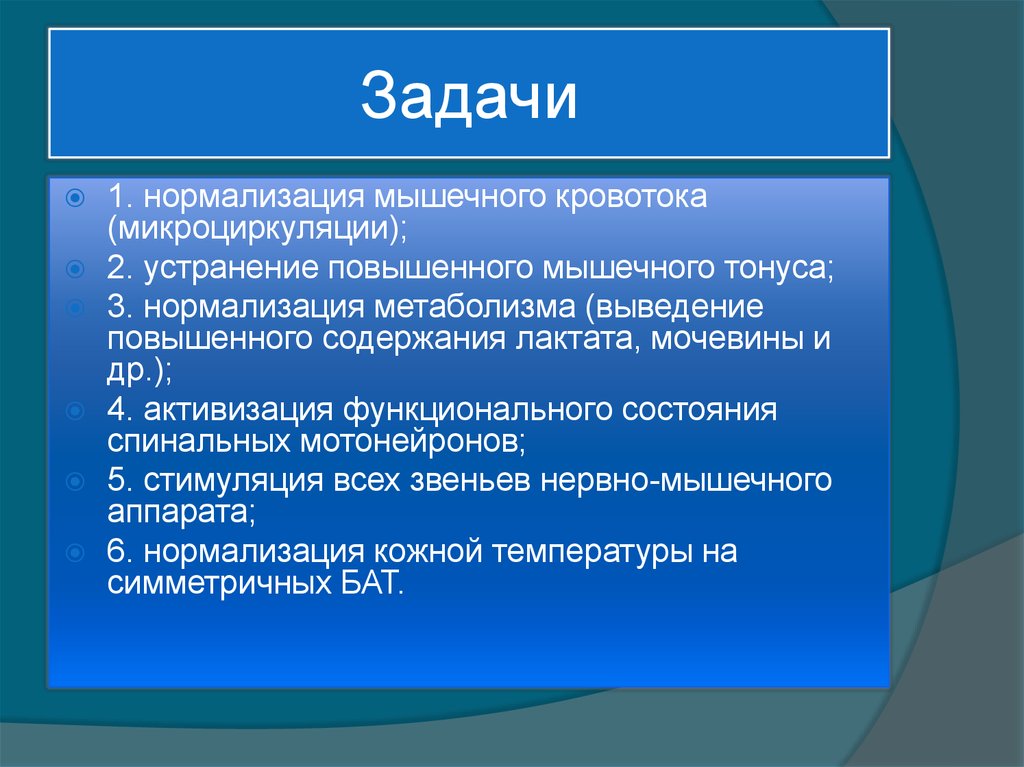 Задачи

1. нормализация мышечного кровотока (микроциркуляции);

2. устранение повышенного мышечного тонуса;

3. нормализация метаболизма (выведение повышенного содержания лактата, мочевины и др.);

4. активизация функционального состояния спинальных мотонейронов;

5. стимуляция всех звеньев нервно-мышечного аппарата;

6. нормализация кожной температуры на симметричных БАТ.